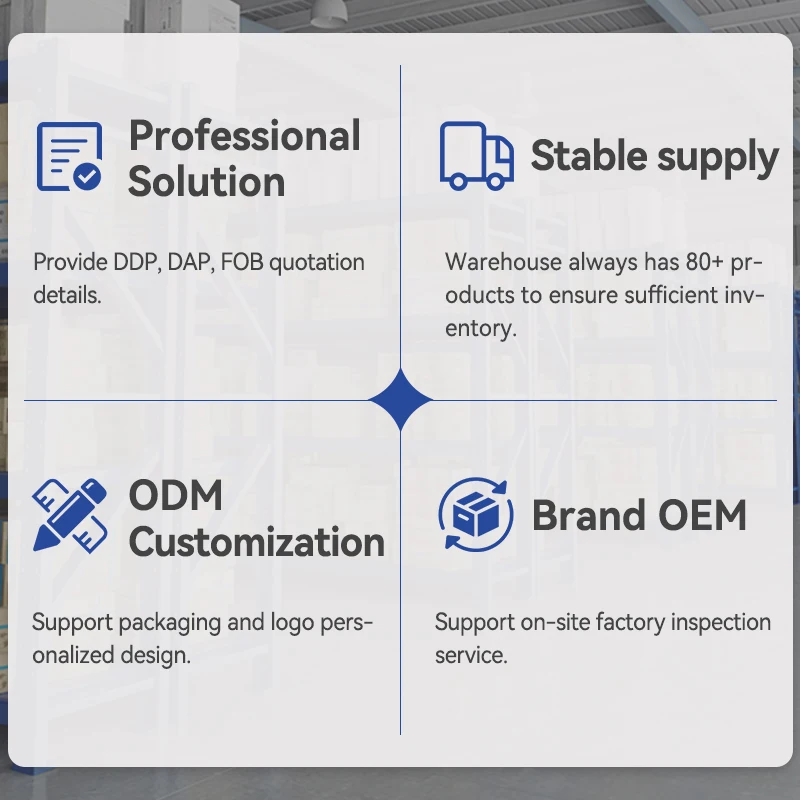 Professional Solution

Provide DDP, DAP, FOB quotation details.

Stable supply

Warehouse always has 80+ products to ensure sufficient inventory.

ODM Customization

Support packaging and logo personalized design.

Brand OEM

Support on-site factory inspection service.